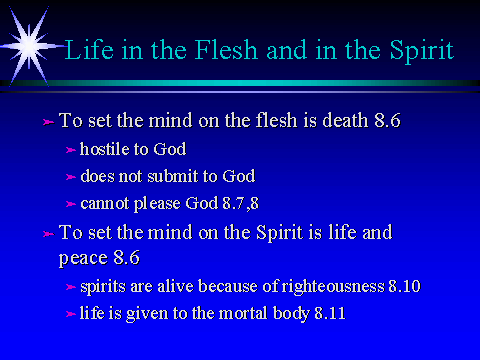 Life in the Flesh and in the Spirit

To set the mind on the flesh is death 8.6

hostile to God

does not submit to God

cannot please God 8.7,8

To set the mind on the Spirit is life and peace 8.6

spirits are alive because of righteousness 8.10

life is given to the mortal body 8.11